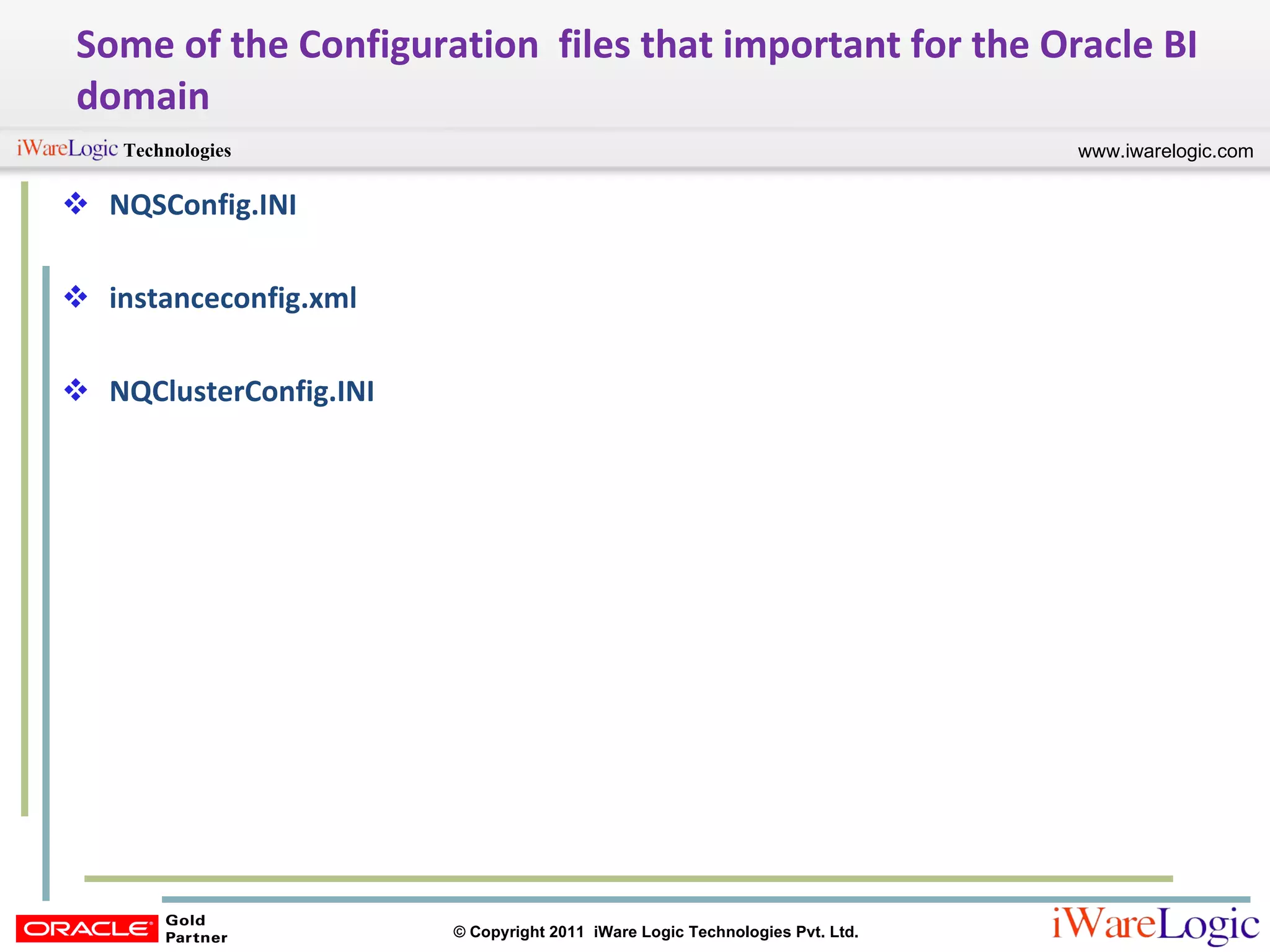 Some of the Configuration files that important for the Oracle BI domain

iWareLogic Technologies

www.iwarelogic.com

❖ NQSConfig.INI

❖ instanceconfig.xml

❖ NQClusterConfig.INI

ORACLE Gold Partner

© Copyright 2011 iWare Logic Technologies Pvt. Ltd.

iWareLogic